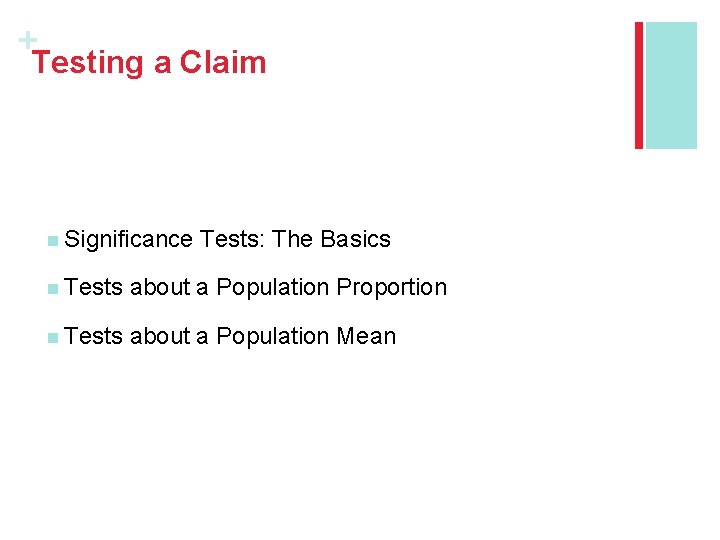 +
Testing a Claim

- Significance Tests: The Basics
- Tests about a Population Proportion
- Tests about a Population Mean